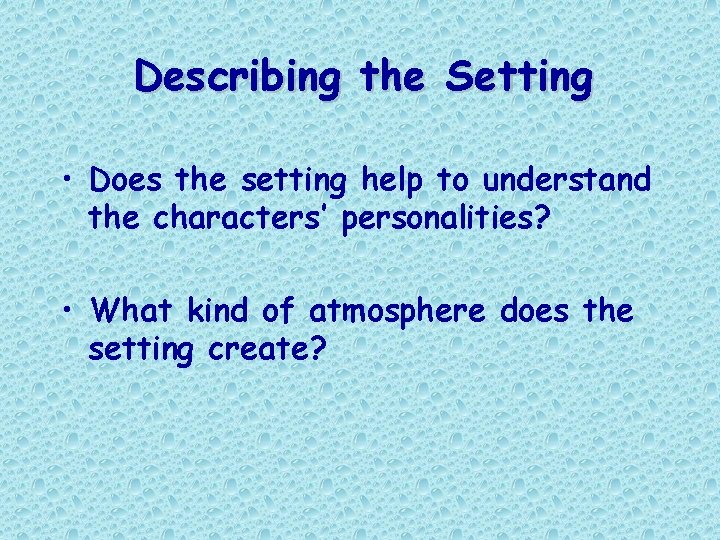 Describing the Setting

• Does the setting help to understand the characters' personalities?

• What kind of atmosphere does the setting create?